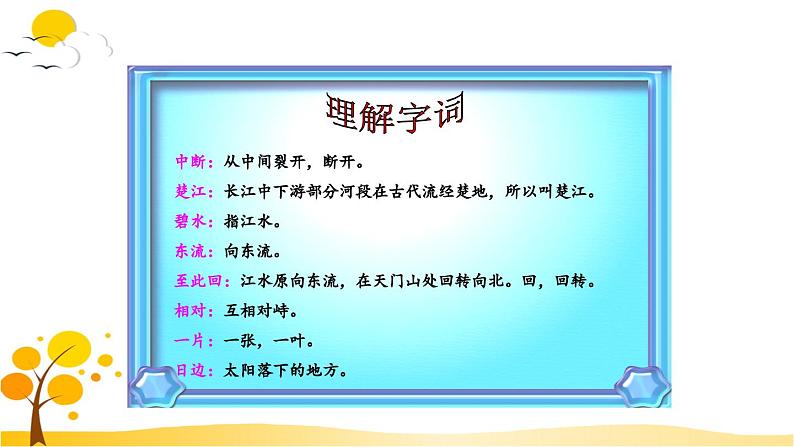 理解字词

中断：从中间裂开，断开。

楚江：长江中下游部分河段在古代流经楚地，所以叫楚江。

碧水：指江水。

东流：向东流。

至此回：江水原向东流，在天门山处回转向北。回，回转。

相对：互相对峙。

一片：一张，一叶。

日边：太阳落下的地方。